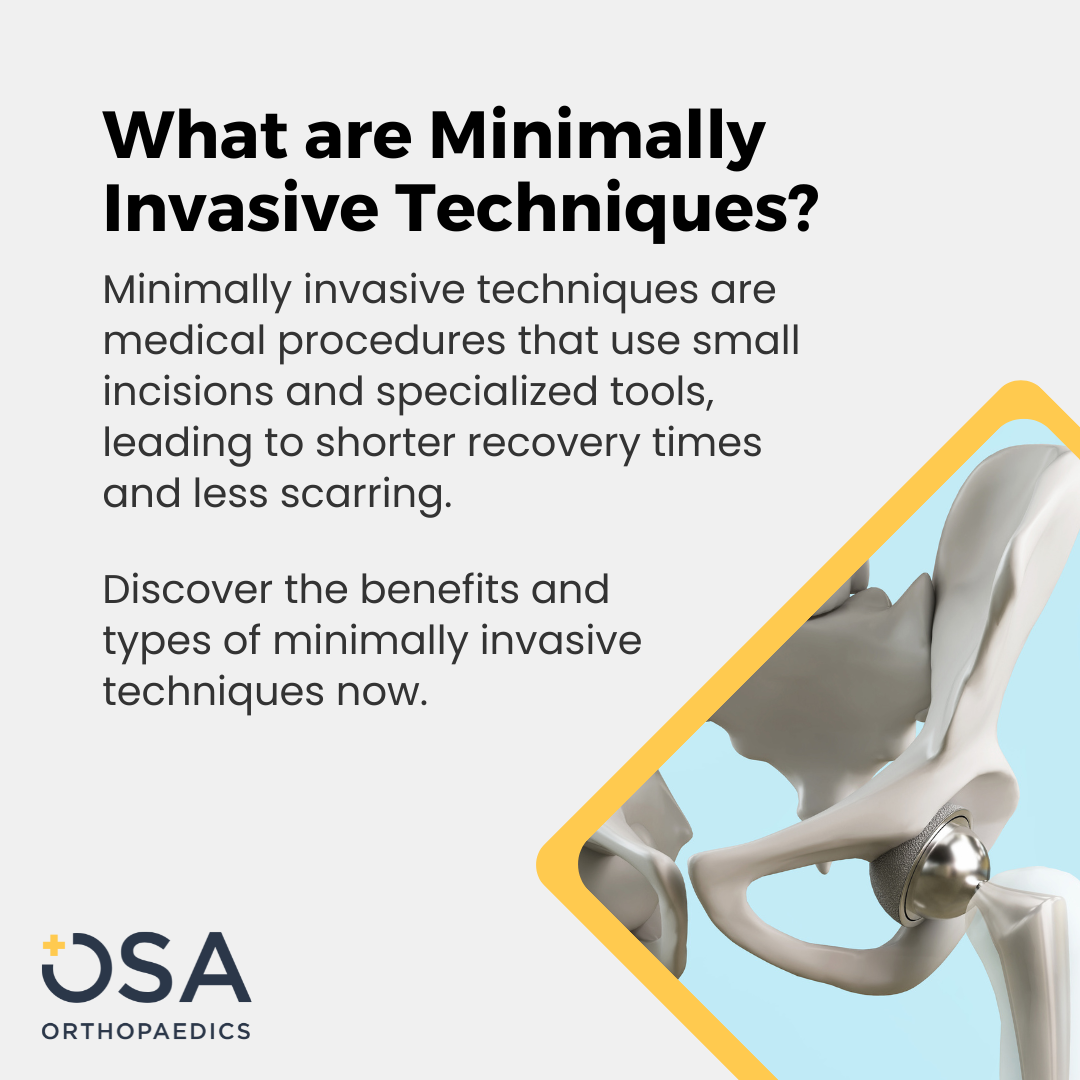 What are Minimally Invasive Techniques?

Minimally invasive techniques are medical procedures that use small incisions and specialized tools, leading to shorter recovery times and less scarring.

Discover the benefits and types of minimally invasive techniques now.

OSA
ORTHOPAEDICS